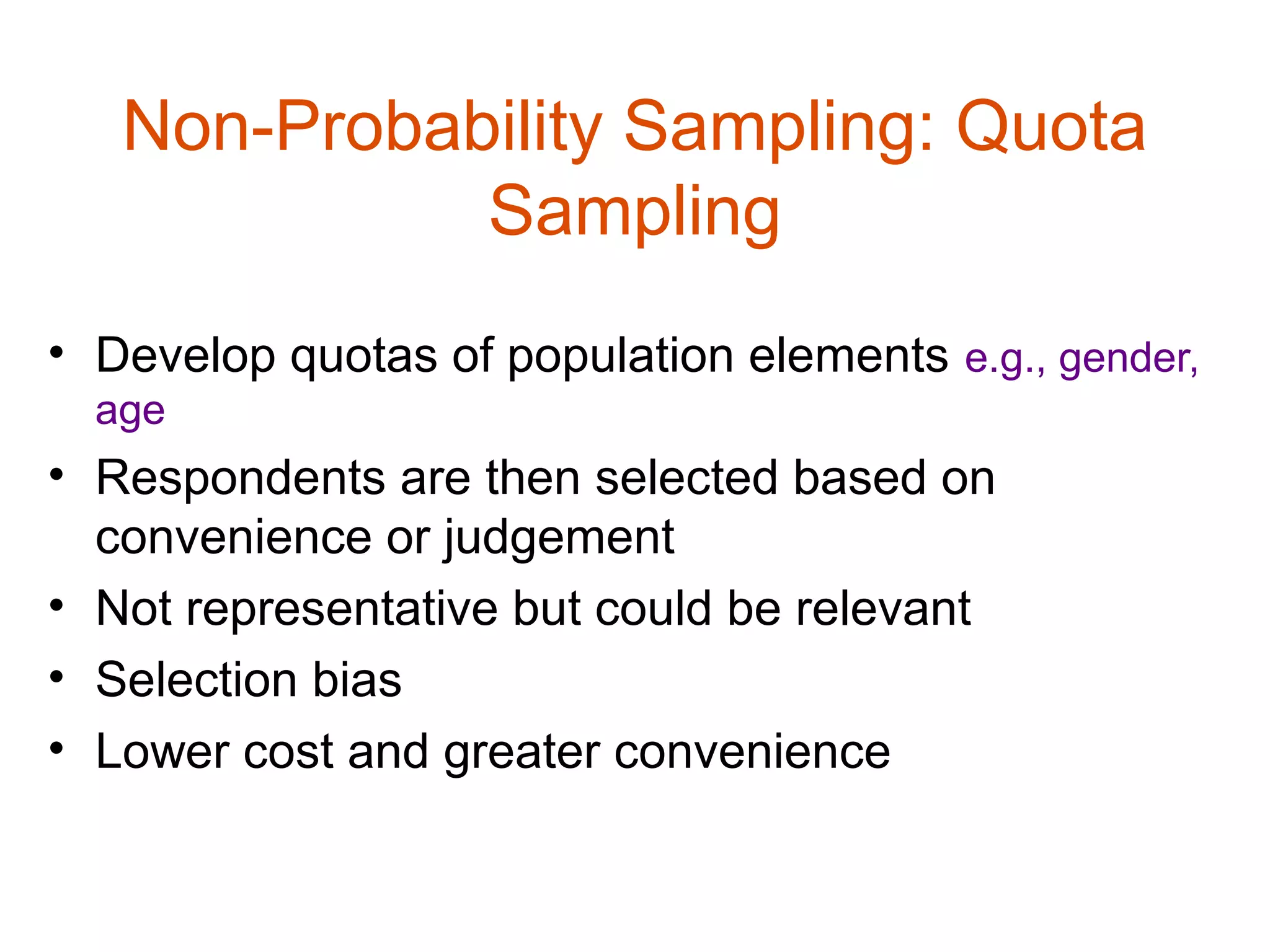 Non-Probability Sampling: Quota Sampling

• Develop quotas of population elements e.g., gender, age
• Respondents are then selected based on convenience or judgement
• Not representative but could be relevant
• Selection bias
• Lower cost and greater convenience